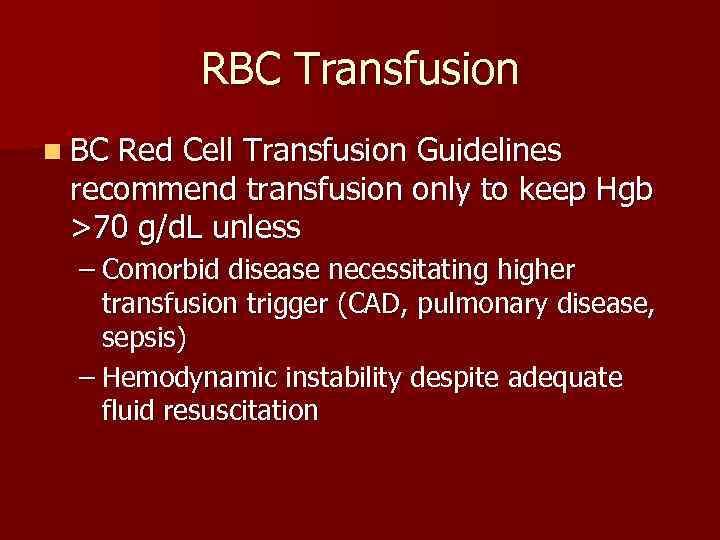 RBC Transfusion

BC Red Cell Transfusion Guidelines recommend transfusion only to keep Hgb >70 g/dL unless

– Comorbid disease necessitating higher transfusion trigger (CAD, pulmonary disease, sepsis)

– Hemodynamic instability despite adequate fluid resuscitation